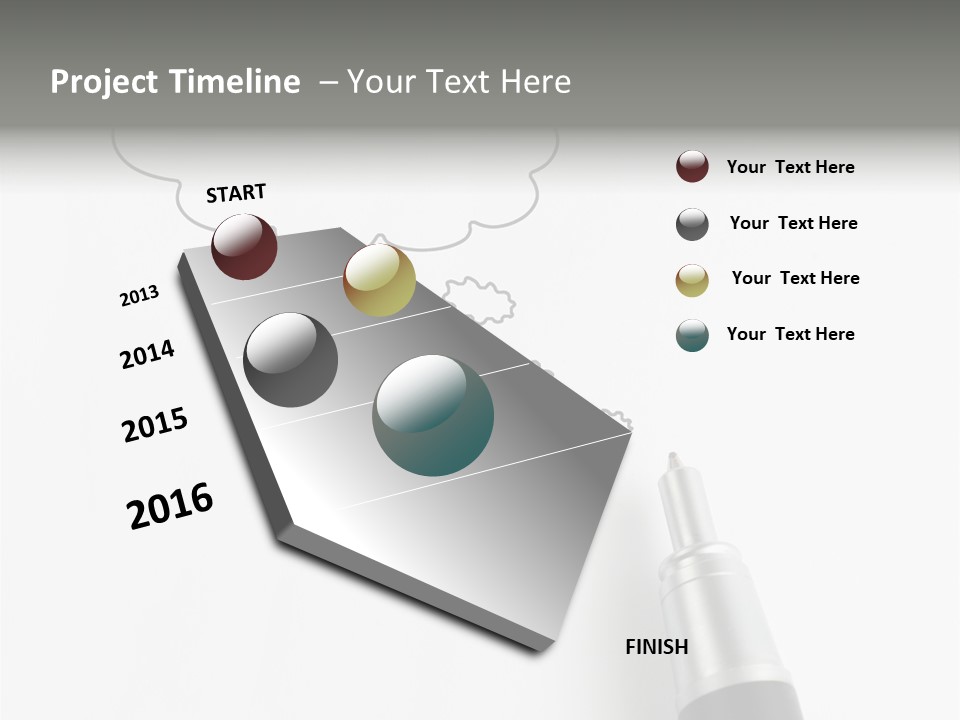 Project Timeline – Your Text Here

START

2013

2014

2015

2016

FINISH

Your Text Here

Your Text Here

Your Text Here

Your Text Here